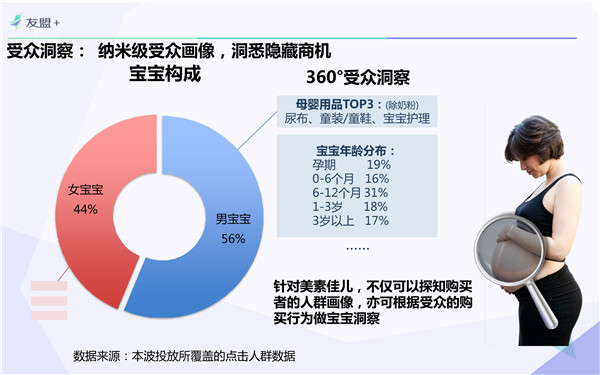 友盟+

受众洞察： 纳米级受众画像，洞悉隐藏商机

宝宝构成

女宝宝
44%

男宝宝
56%

360°受众洞察

母婴用品TOP3：(除奶粉)
尿布、童装/童鞋、宝宝护理

宝宝年龄分布：
孕期 19%
0-6个月 16%
6-12个月 31%
1-3岁 18%
3岁以上 17%

……

针对美素佳儿，不仅可以探知购买者的人群画像，亦可根据受众的购买行为做宝宝洞察

数据来源：本波投放所覆盖的点击人群数据